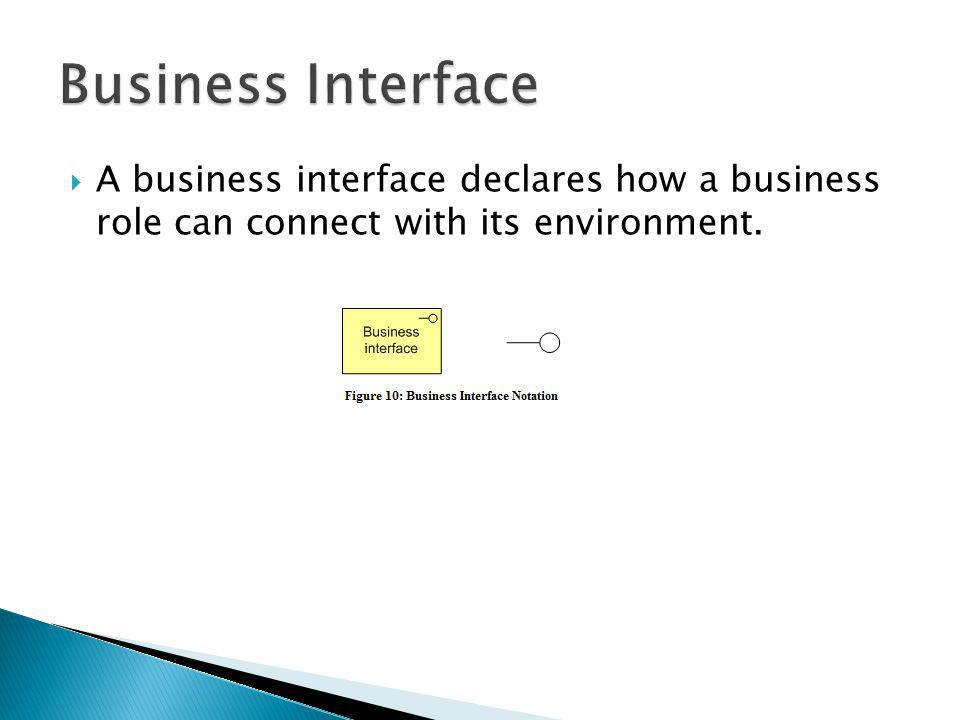 Business Interface

A business interface declares how a business role can connect with its environment.

Business interface

Figure 10: Business Interface Notation